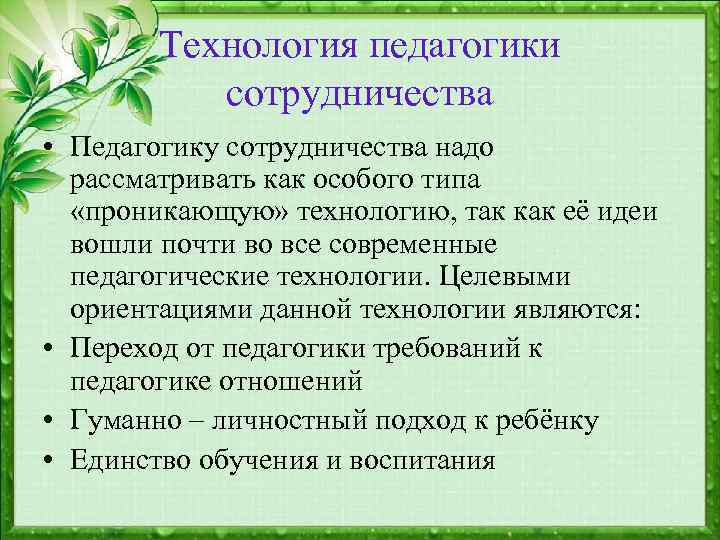 Технология педагогики сотрудничества

• Педагогику сотрудничества надо рассматривать как особого типа «проникающую» технологию, так как её идеи вошли почти во все современные педагогические технологии. Целевыми ориентациями данной технологии являются:
• Переход от педагогики требований к педагогике отношений
• Гуманно – личностный подход к ребёнку
• Единство обучения и воспитания